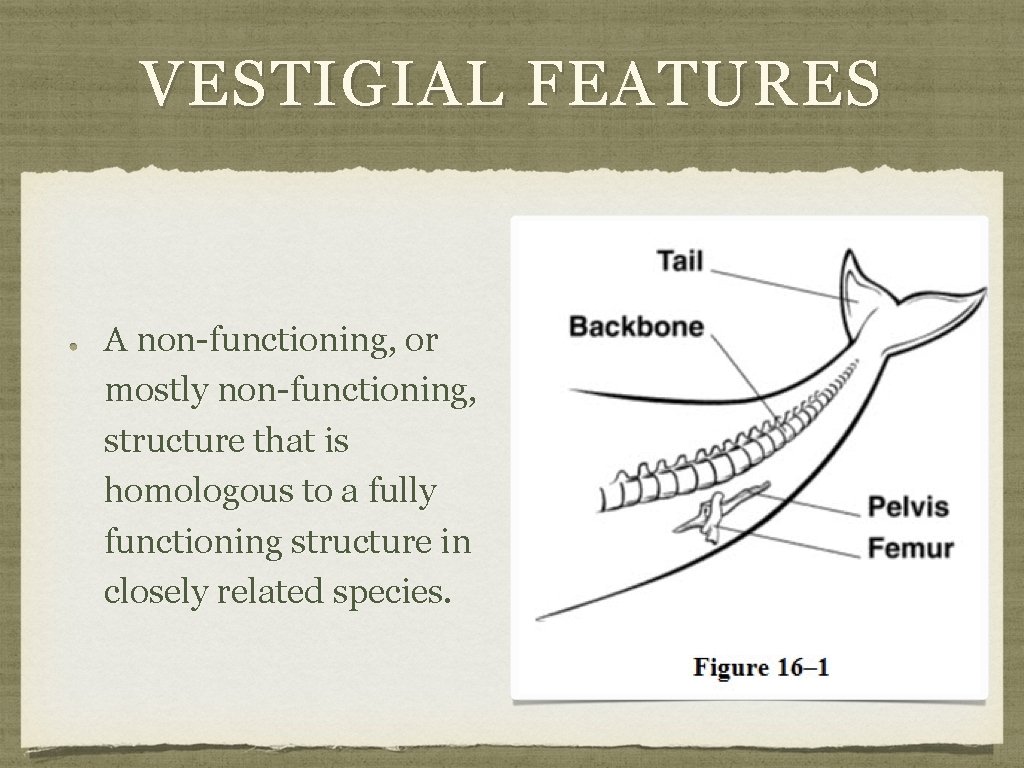 VESTIGIAL FEATURES

A non-functioning, or mostly non-functioning, structure that is homologous to a fully functioning structure in closely related species.

Tail
Backbone
Pelvis
Femur
Figure 16–1